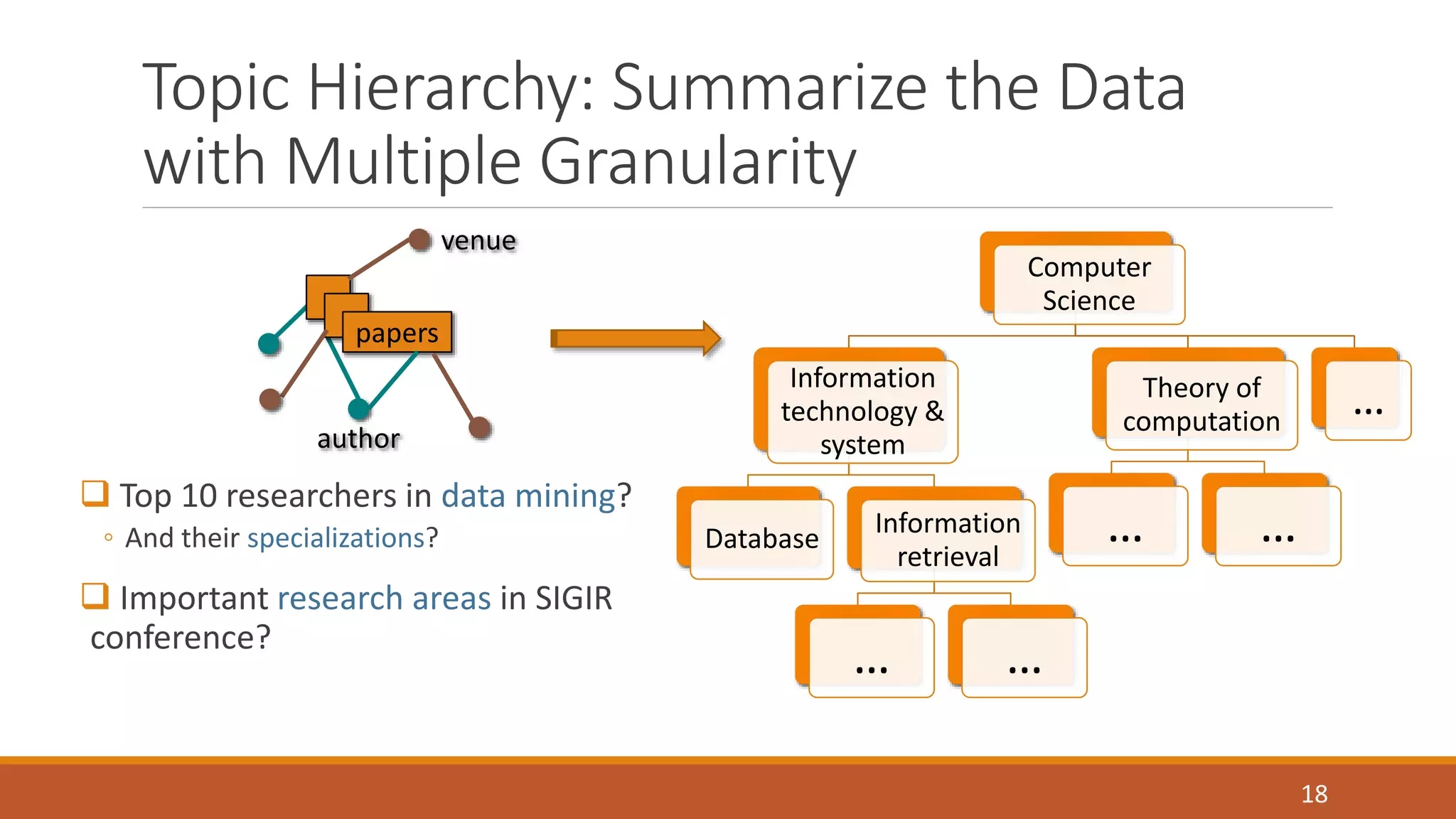 Topic Hierarchy: Summarize the Data with Multiple Granularity

venue

papers

author

❑ Top 10 researchers in data mining?
◦ And their specializations?

❑ Important research areas in SIGIR conference?

Computer Science

Information technology & system

Theory of computation

...

Database

Information retrieval

...

...

...

...

18